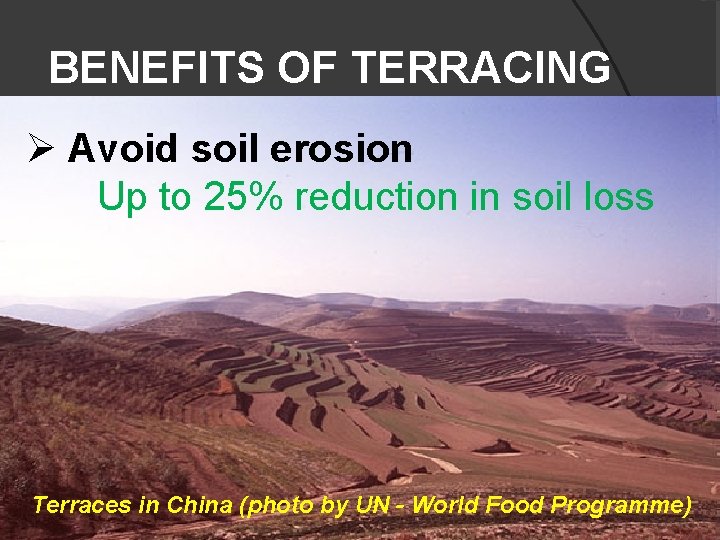 BENEFITS OF TERRACING

➢ Avoid soil erosion
Up to 25% reduction in soil loss

Terraces in China (photo by UN - World Food Programme)